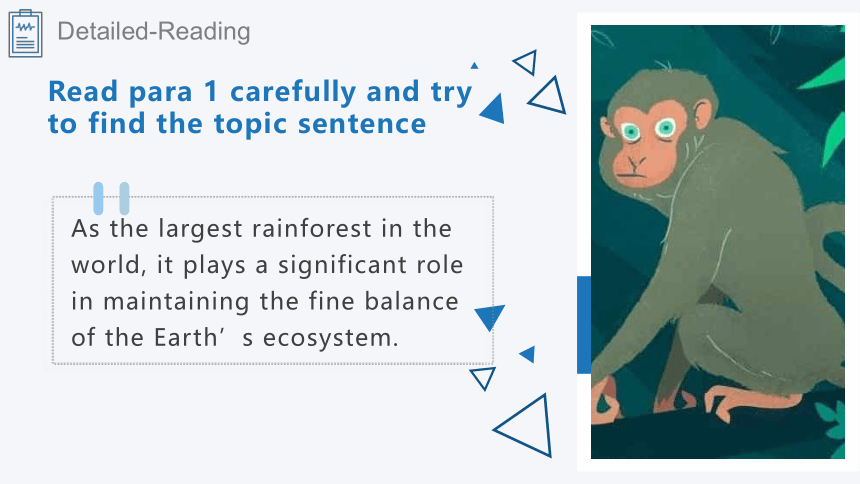 Detailed-Reading

Read para 1 carefully and try to find the topic sentence

As the largest rainforest in the world, it plays a significant role in maintaining the fine balance of the Earth’ s ecosystem.